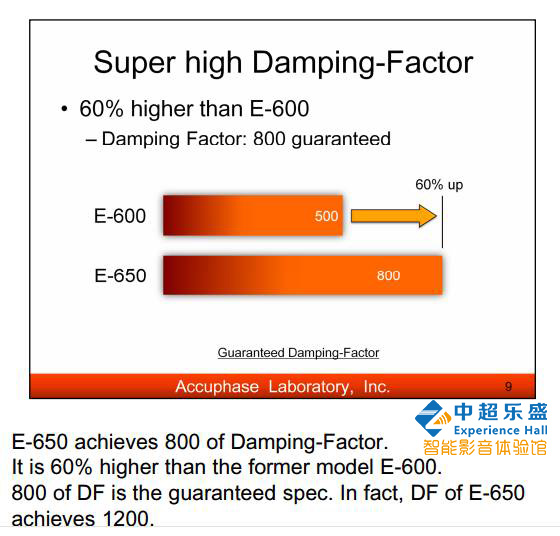 Super high Damping-Factor

• 60% higher than E-600
– Damping Factor: 800 guaranteed

60% up

E-600
500

E-650
800

Guaranteed Damping-Factor

Accuphase Laboratory, Inc.
9

中超乐盛
Experience Hall
智能影音体验馆

E-650 achieves 800 of Damping-Factor.
It is 60% higher than the former model E-600.
800 of DF is the guaranteed spec. In fact, DF of E-650 achieves 1200.